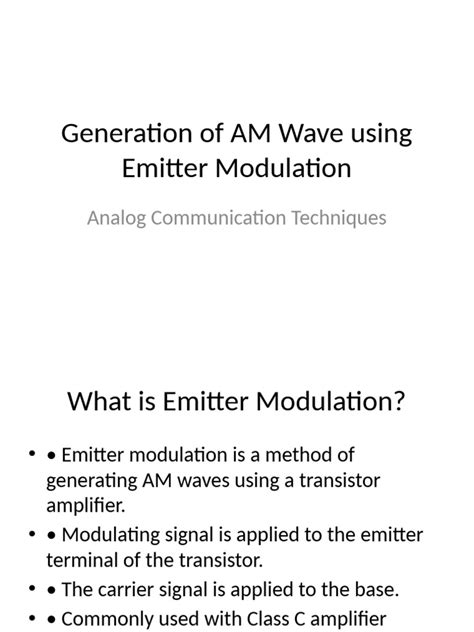 Generation of AM Wave using Emitter Modulation

Analog Communication Techniques

What is Emitter Modulation?

• • Emitter modulation is a method of generating AM waves using a transistor amplifier.
• • Modulating signal is applied to the emitter terminal of the transistor.
• • The carrier signal is applied to the base.
• • Commonly used with Class C amplifier